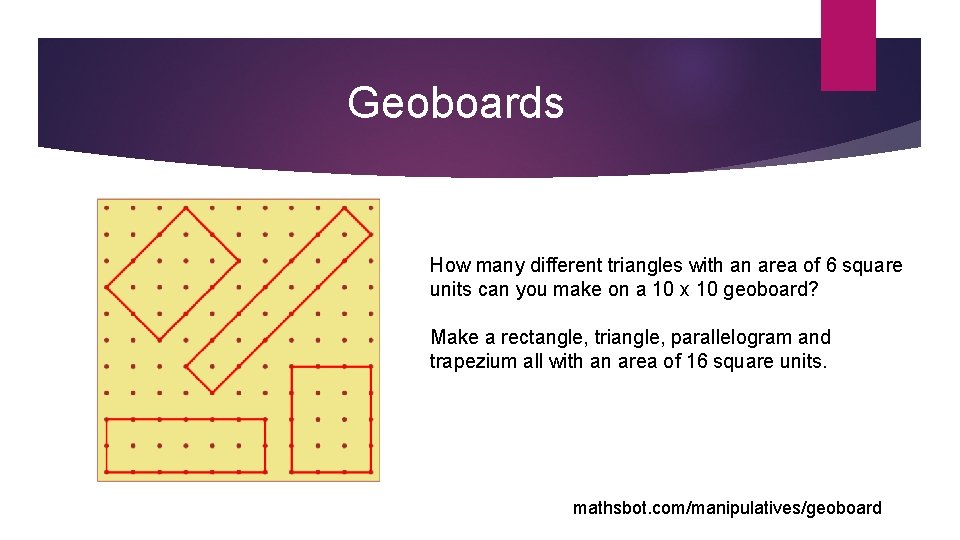 Geoboards

How many different triangles with an area of 6 square units can you make on a 10 x 10 geoboard?

Make a rectangle, triangle, parallelogram and trapezium all with an area of 16 square units.

mathsbot.com/manipulatives/geoboard